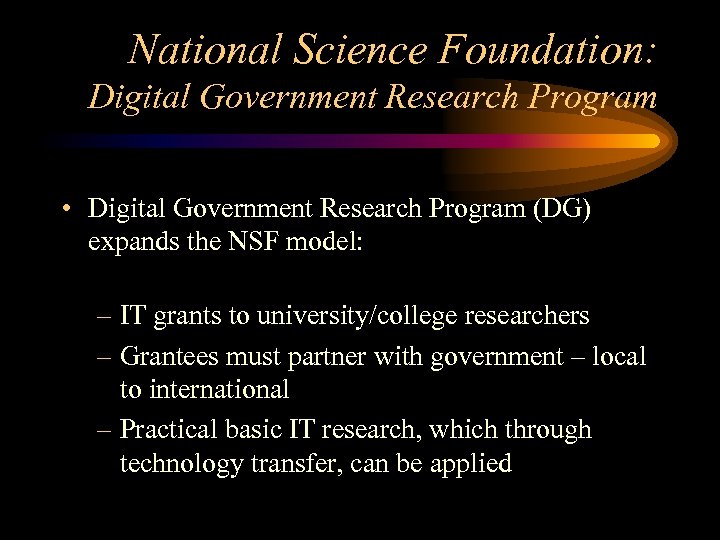 National Science Foundation:
Digital Government Research Program

• Digital Government Research Program (DG) expands the NSF model:

– IT grants to university/college researchers
– Grantees must partner with government – local to international
– Practical basic IT research, which through technology transfer, can be applied